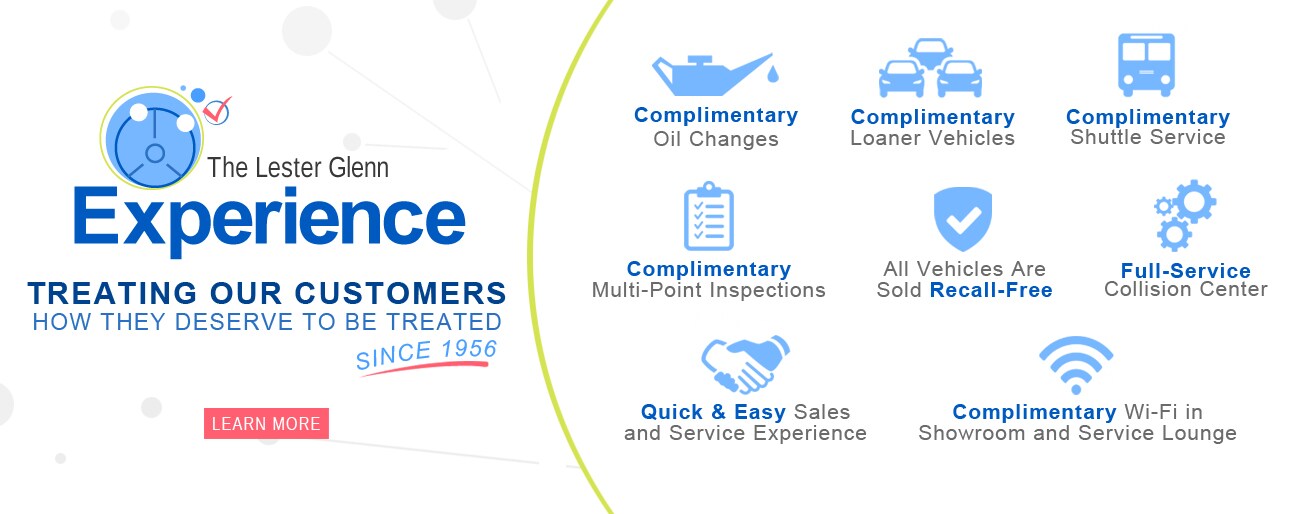 The Lester Glenn
Experience

TREATING OUR CUSTOMERS
HOW THEY DESERVE TO BE TREATED
SINCE 1956

LEARN MORE

Complimentary
Oil Changes

Complimentary
Loaner Vehicles

Complimentary
Shuttle Service

Complimentary
Multi-Point Inspections

All Vehicles Are
Sold Recall-Free

Full-Service
Collision Center

Quick & Easy Sales
and Service Experience

Complimentary Wi-Fi in
Showroom and Service Lounge